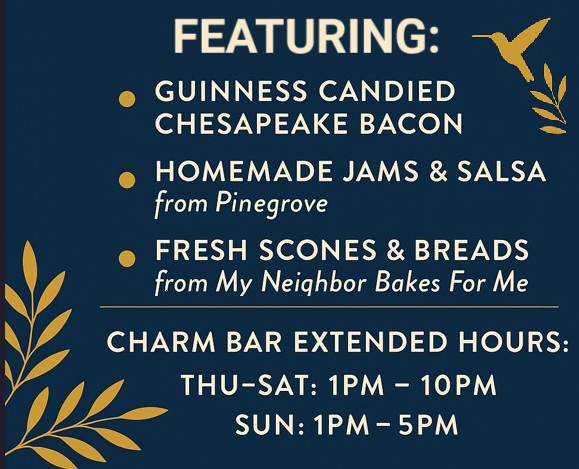 FEATURING:

• GUINNESS CANDIED CHESAPEAKE BACON

• HOMEMADE JAMS & SALSA
from Pinegrove

• FRESH SCONES & BREADS
from My Neighbor Bakes For Me

CHARM BAR EXTENDED HOURS:
THU–SAT: 1PM – 10PM
SUN: 1PM – 5PM